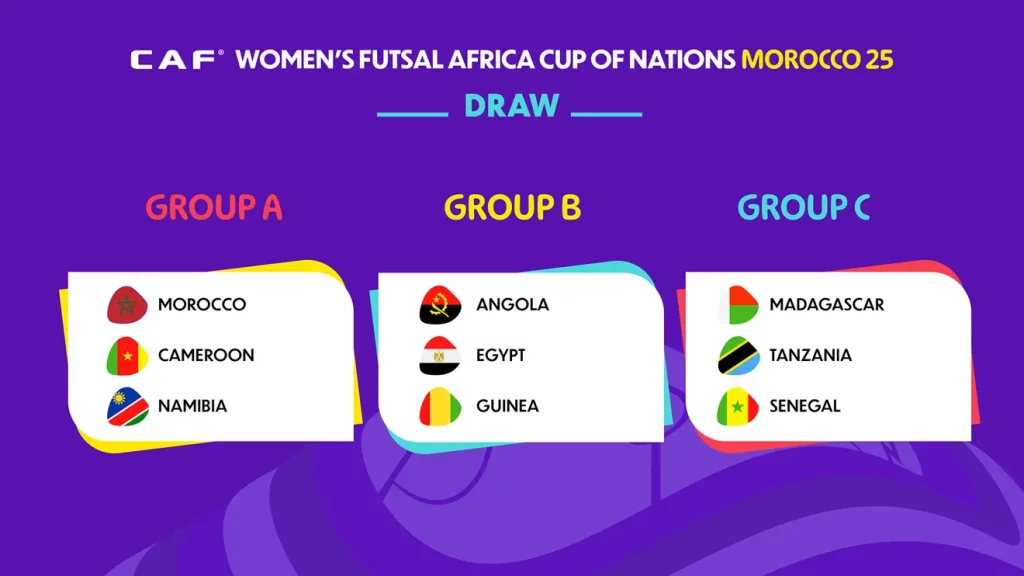 CAF® WOMEN'S FUTSAL AFRICA CUP OF NATIONS MOROCCO 25

DRAW

GROUP A

MOROCCO
CAMEROON
NAMIBIA

GROUP B

ANGOLA
EGYPT
GUINEA

GROUP C

MADAGASCAR
TANZANIA
SENEGAL